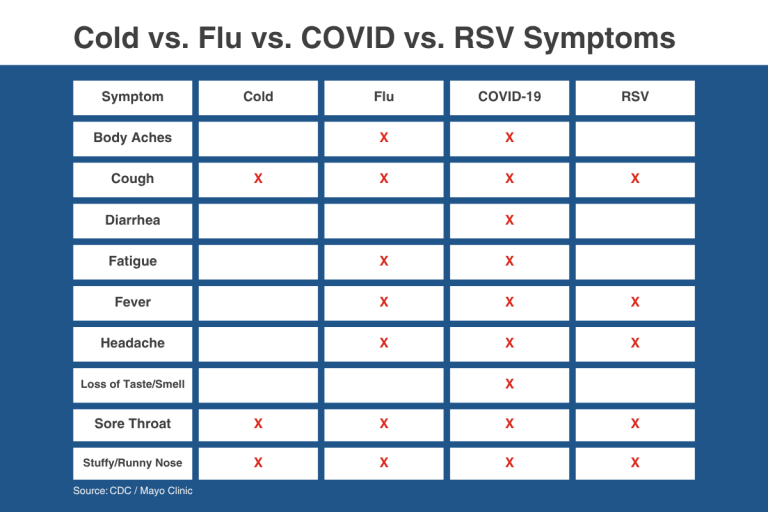 Cold vs. Flu vs. COVID vs. RSV Symptoms

| Symptom | Cold | Flu | COVID-19 | RSV |
|---|---|---|---|---|
| Body Aches | | X | X | |
| Cough | X | X | X | X |
| Diarrhea | | | X | |
| Fatigue | | X | X | |
| Fever | | X | X | X |
| Headache | | X | X | X |
| Loss of Taste/Smell | | | X | |
| Sore Throat | X | X | X | X |
| Stuffy/Runny Nose | X | X | X | X |

Source: CDC / Mayo Clinic